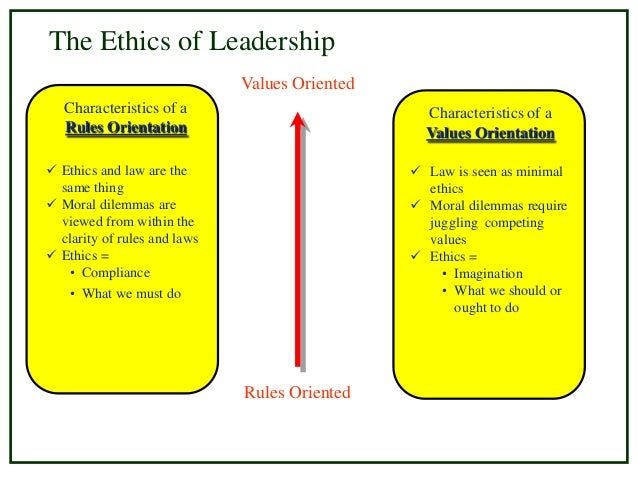 The Ethics of Leadership

Characteristics of a
Rules Orientation

✓ Ethics and law are the same thing
✓ Moral dilemmas are viewed from within the clarity of rules and laws
✓ Ethics =
• Compliance
• What we must do

Values Oriented

Rules Oriented

Characteristics of a
Values Orientation

✓ Law is seen as minimal ethics
✓ Moral dilemmas require juggling competing values
✓ Ethics =
• Imagination
• What we should or ought to do